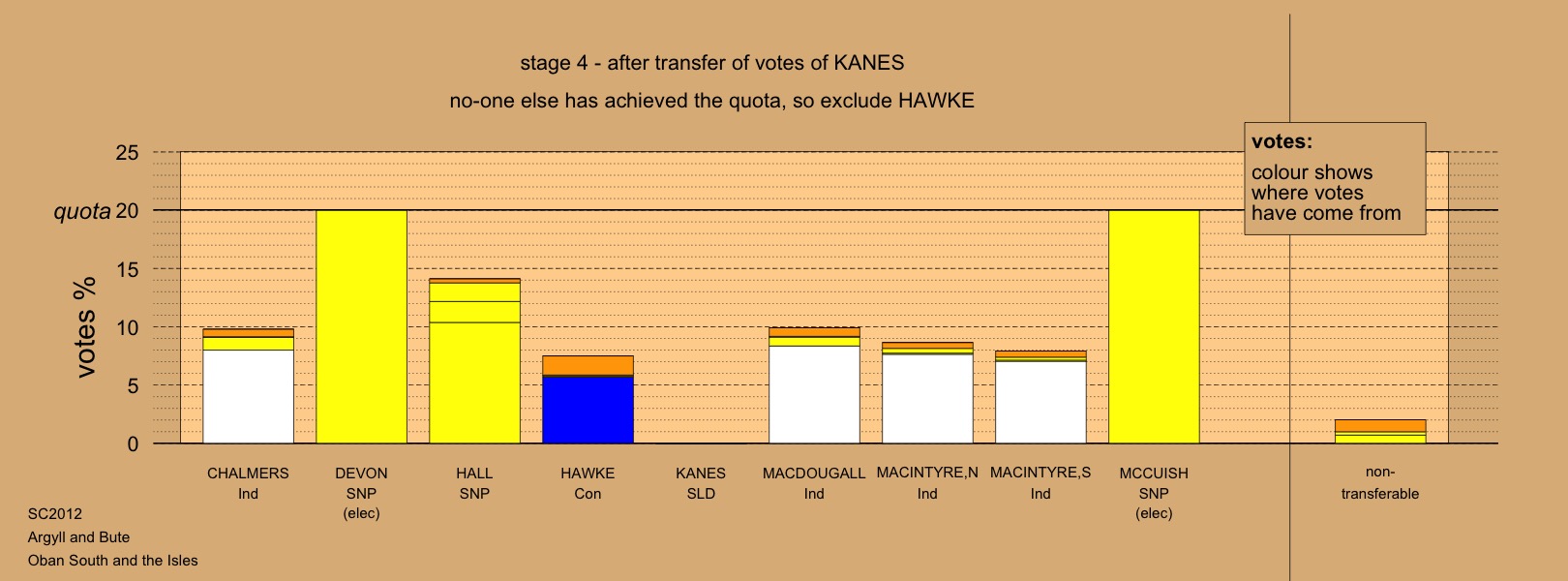 stage 4 - after transfer of votes of KANES

no-one else has achieved the quota, so exclude HAWKE

votes:
colour shows where votes have come from

25
quota 20
15
10
5
0

votes %

CHALMERS Ind

DEVON SNP (elec)

HALL SNP

HAWKE Con

KANES SLD

MACDOUGALL Ind

MACINTYRE,N Ind

MACINTYRE,S Ind

MCCUISH SNP (elec)

non-transferable

SC2012
Argyll and Bute
Oban South and the Isles